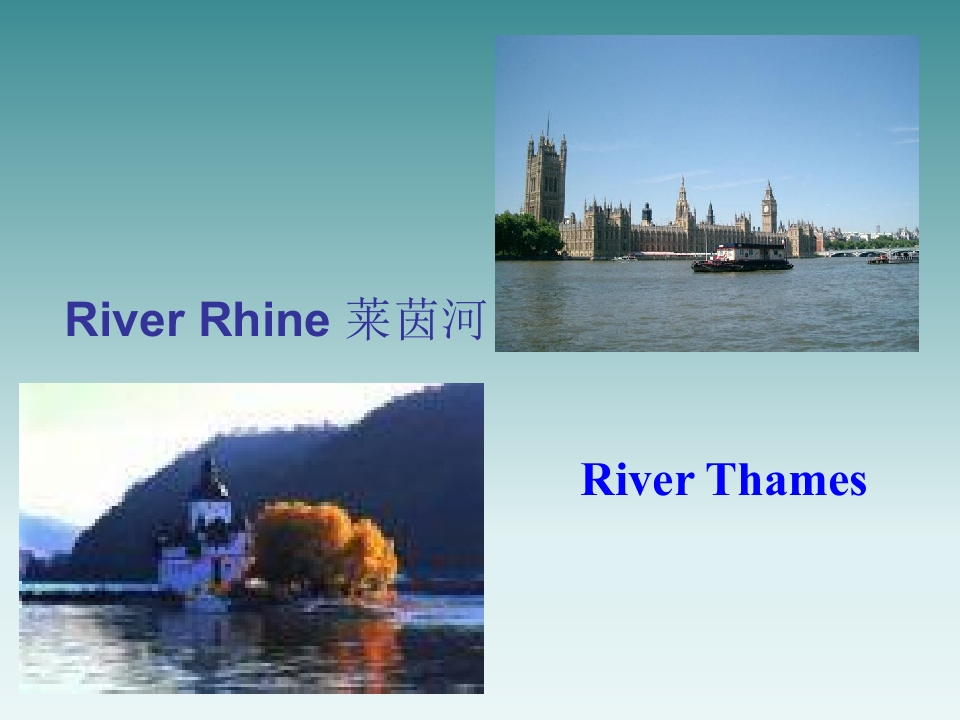 River Rhine 莱茵河

River Thames